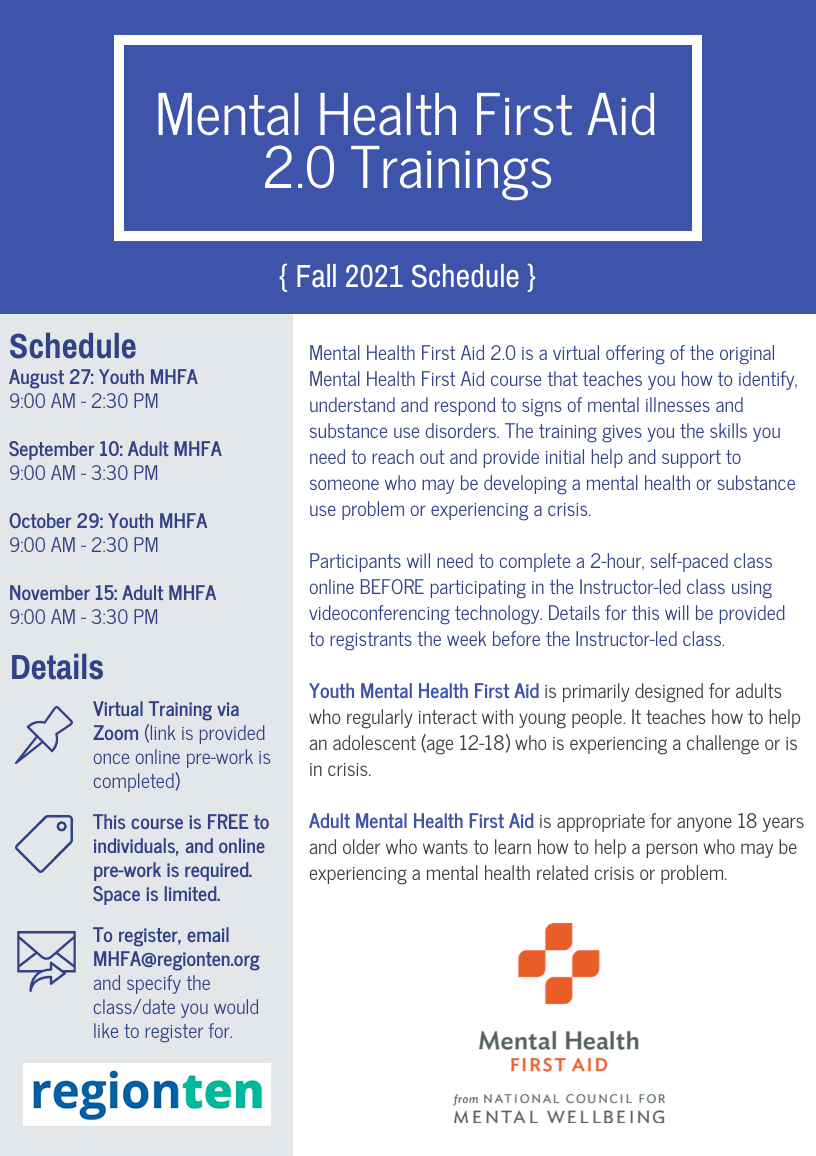 Mental Health First Aid 2.0 Trainings

{ Fall 2021 Schedule }

Schedule
August 27: Youth MHFA
9:00 AM - 2:30 PM

September 10: Adult MHFA
9:00 AM - 3:30 PM

October 29: Youth MHFA
9:00 AM - 2:30 PM

November 15: Adult MHFA
9:00 AM - 3:30 PM

Details

Virtual Training via Zoom (link is provided once online pre-work is completed)

This course is FREE to individuals, and online pre-work is required. Space is limited.

To register, email MHFA@regionten.org and specify the class/date you would like to register for.

regionten

Mental Health First Aid 2.0 is a virtual offering of the original Mental Health First Aid course that teaches you how to identify, understand and respond to signs of mental illnesses and substance use disorders. The training gives you the skills you need to reach out and provide initial help and support to someone who may be developing a mental health or substance use problem or experiencing a crisis.

Participants will need to complete a 2-hour, self-paced class online BEFORE participating in the Instructor-led class using videoconferencing technology. Details for this will be provided to registrants the week before the Instructor-led class.

Youth Mental Health First Aid is primarily designed for adults who regularly interact with young people. It teaches how to help an adolescent (age 12-18) who is experiencing a challenge or is in crisis.

Adult Mental Health First Aid is appropriate for anyone 18 years and older who wants to learn how to help a person who may be experiencing a mental health related crisis or problem.

Mental Health
FIRST AID

from NATIONAL COUNCIL FOR MENTAL WELLBEING